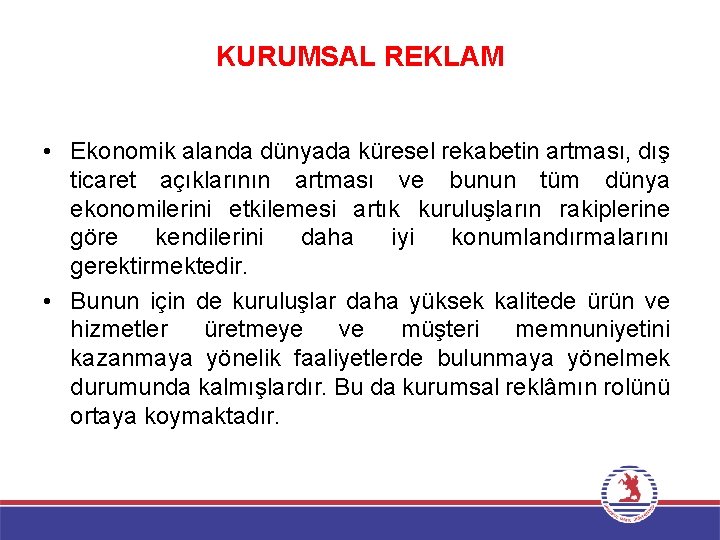 KURUMSAL REKLAM

• Ekonomik alanda dünyada küresel rekabetin artması, dış ticaret açıklarının artması ve bunun tüm dünya ekonomilerini etkilemesi artık kuruluşların rakiplerine göre kendilerini daha iyi konumlandırmalarını gerektirmektedir.

• Bunun için de kuruluşlar daha yüksek kalitede ürün ve hizmetler üretmeye ve müşteri memnuniyetini kazanmaya yönelik faaliyetlerde bulunmaya yönelmek durumunda kalmışlardır. Bu da kurumsal reklâmın rolünü ortaya koymaktadır.